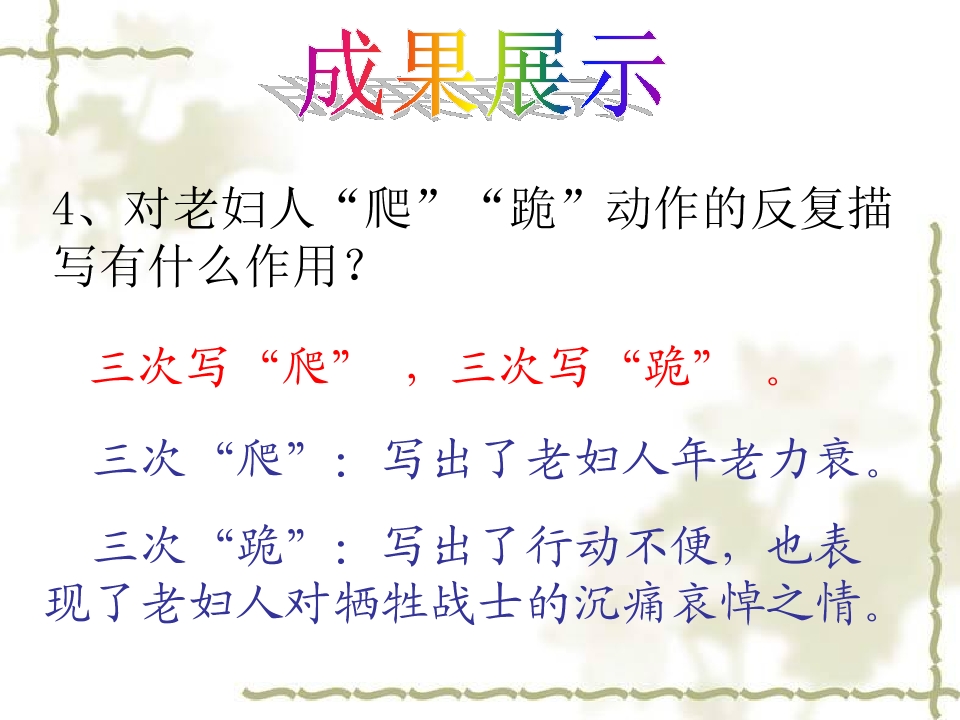 成果展示

4、对老妇人“爬”“跪”动作的反复描写有什么作用？

三次写“爬”，三次写“跪”。

三次“爬”：写出了老妇人年老力衰。

三次“跪”：写出了行动不便，也表现了老妇人对牺牲战士的沉痛哀悼之情。